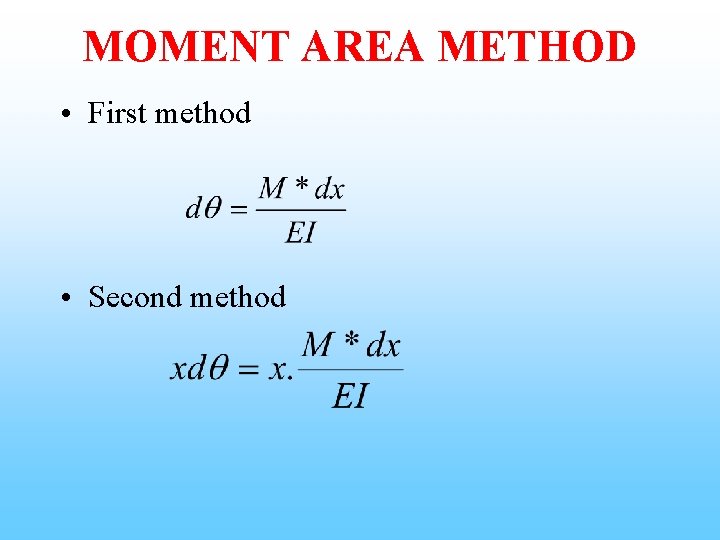 MOMENT AREA METHOD

• First method

$d\theta = \frac{M * dx}{EI}$

• Second method

$xd\theta = x.\frac{M * dx}{EI}$